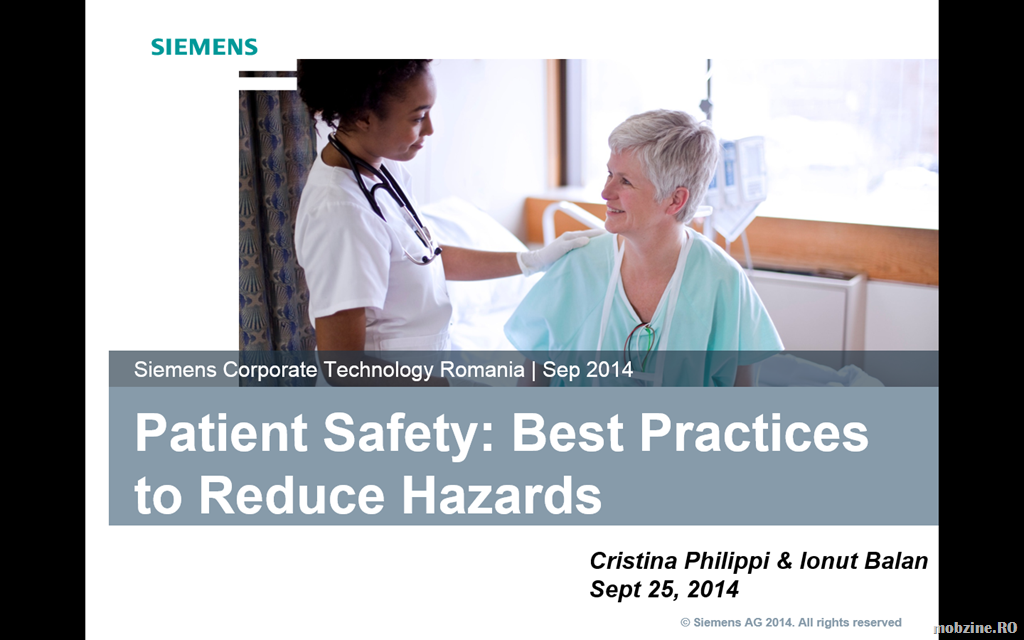 SIEMENS

Siemens Corporate Technology Romania | Sep 2014

Patient Safety: Best Practices to Reduce Hazards

Cristina Philippi & Ionut Balan
Sept 25, 2014

© Siemens AG 2014. All rights reserved

mobzine.RO